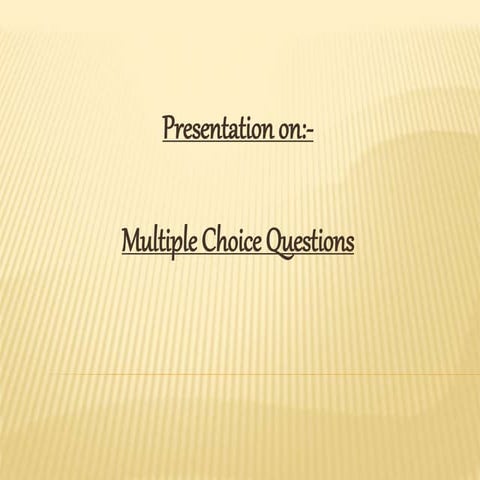 Presentation on:-

Multiple Choice Questions